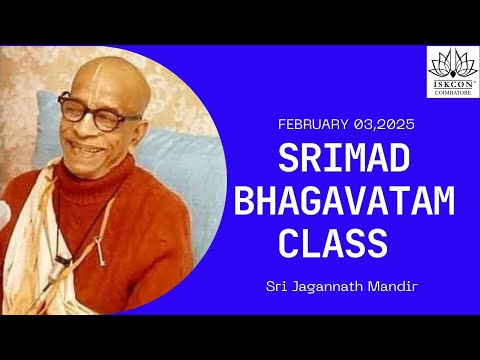 ISKCON®
COIMBATORE

FEBRUARY 03,2025

SRIMAD BHAGAVATAM CLASS

Sri Jagannath Mandir